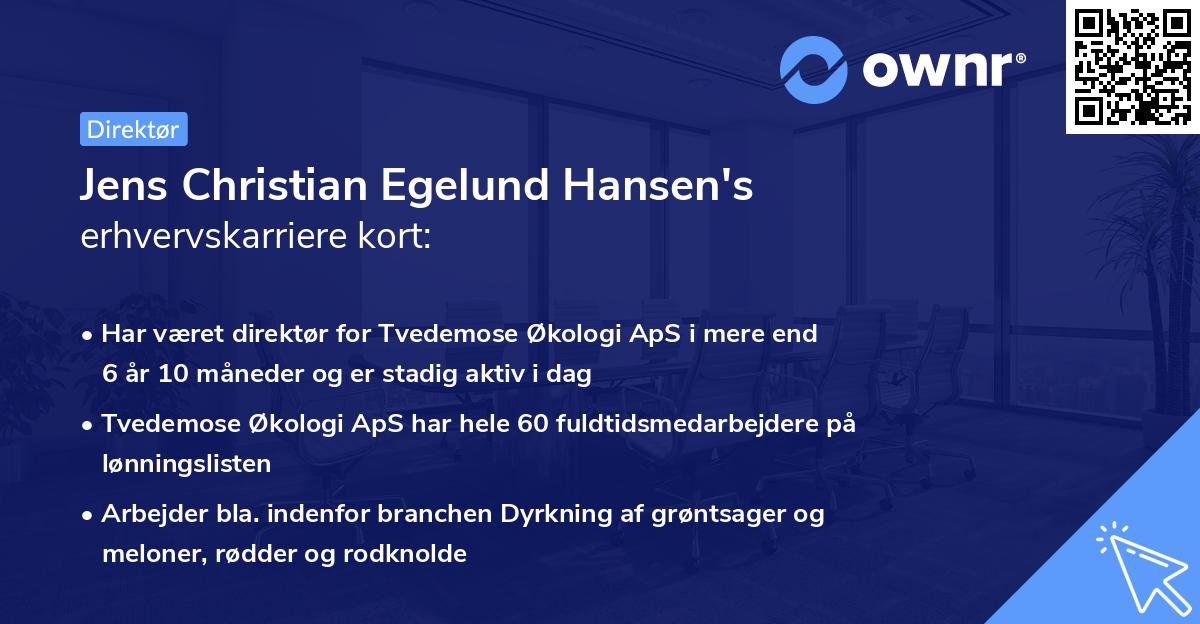 ownr®

Direktør

Jens Christian Egelund Hansen's erhvervskarriere kort:

• Har været direktør for Tvedemose Økologi ApS i mere end 6 år 10 måneder og er stadig aktiv i dag

• Tvedemose Økologi ApS har hele 60 fuldtidsmedarbejdere på lønningslisten

• Arbejder bla. indenfor branchen Dyrkning af grøntsager og meloner, rødder og rodknolde